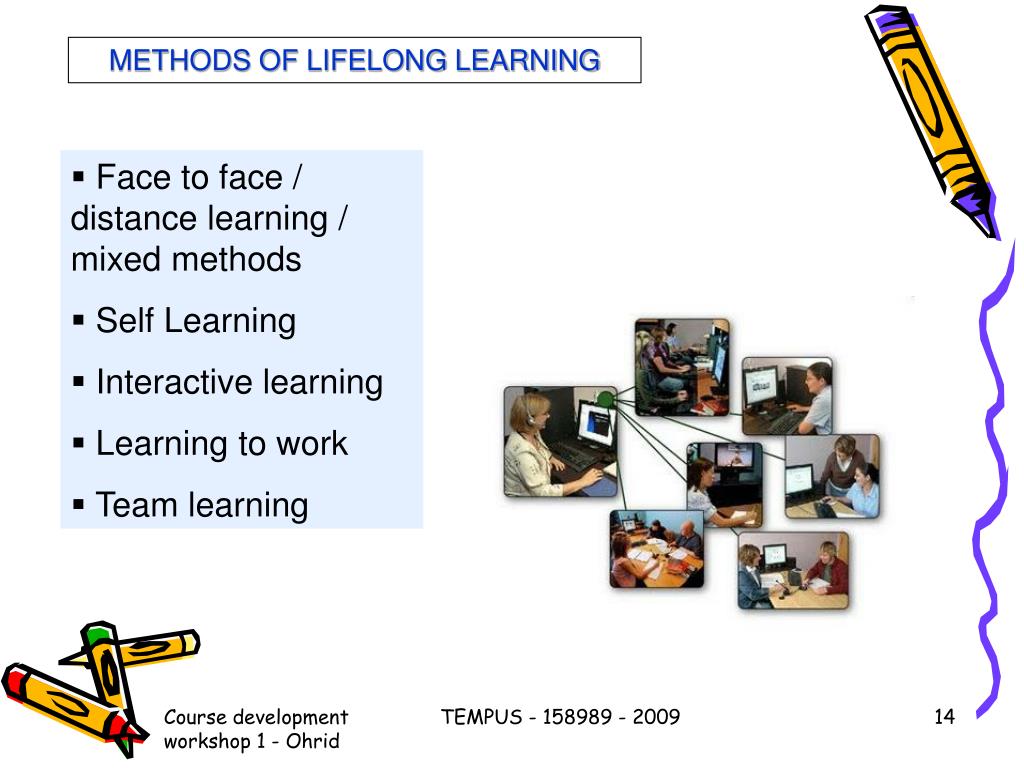 METHODS OF LIFELONG LEARNING

▪ Face to face / distance learning / mixed methods

▪ Self Learning

▪ Interactive learning

▪ Learning to work

▪ Team learning

Course development workshop 1 - Ohrid

TEMPUS - 158989 - 2009

14